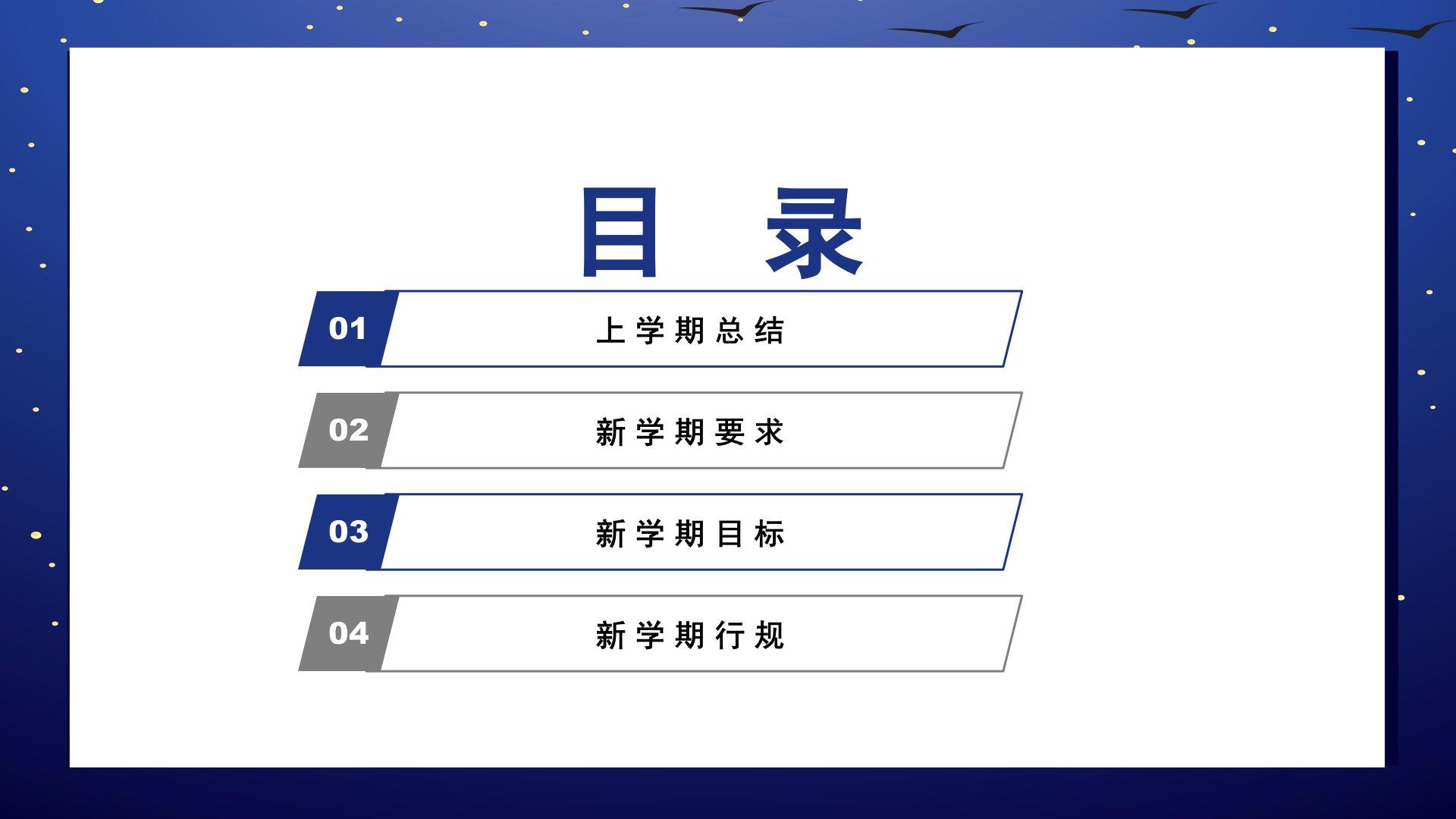 目 录

01 上学期总结

02 新学期要求

03 新学期目标

04 新学期行规